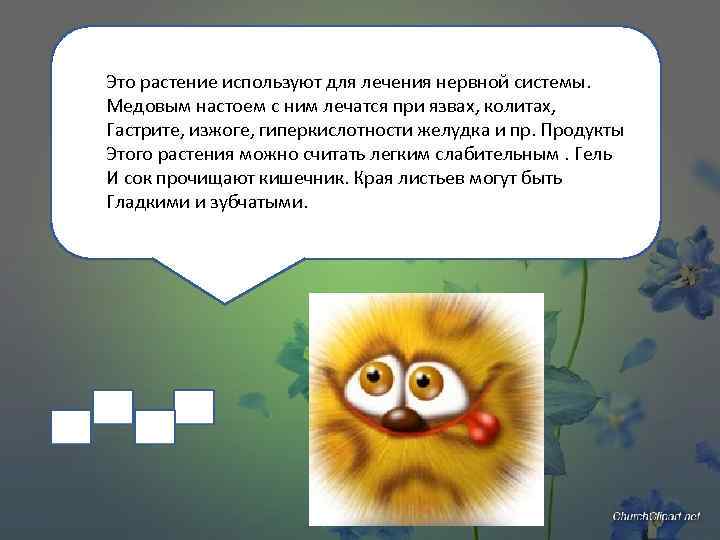 Это растение используют для лечения нервной системы. Медовым настоем с ним лечатся при язвах, колитах, Гастрите, изжоге, гиперкислотности желудка и пр. Продукты Этого растения можно считать легким слабительным . Гель И сок прочищают кишечник. Края листьев могут быть Гладкими и зубчатыми.

ChurchClipart.net